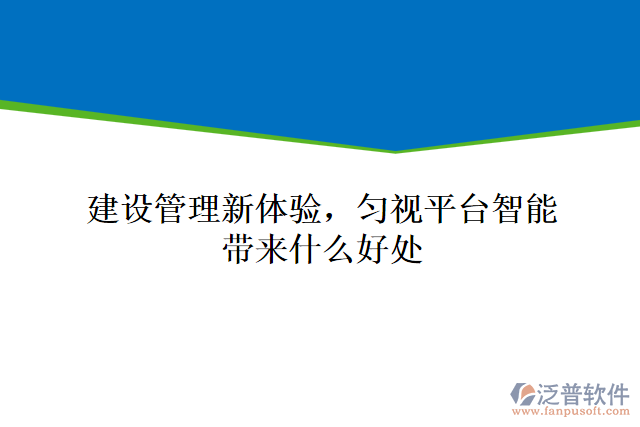 建设管理新体验，匀视平台智能带来什么好处

泛普软件
www.fanpusoft.com